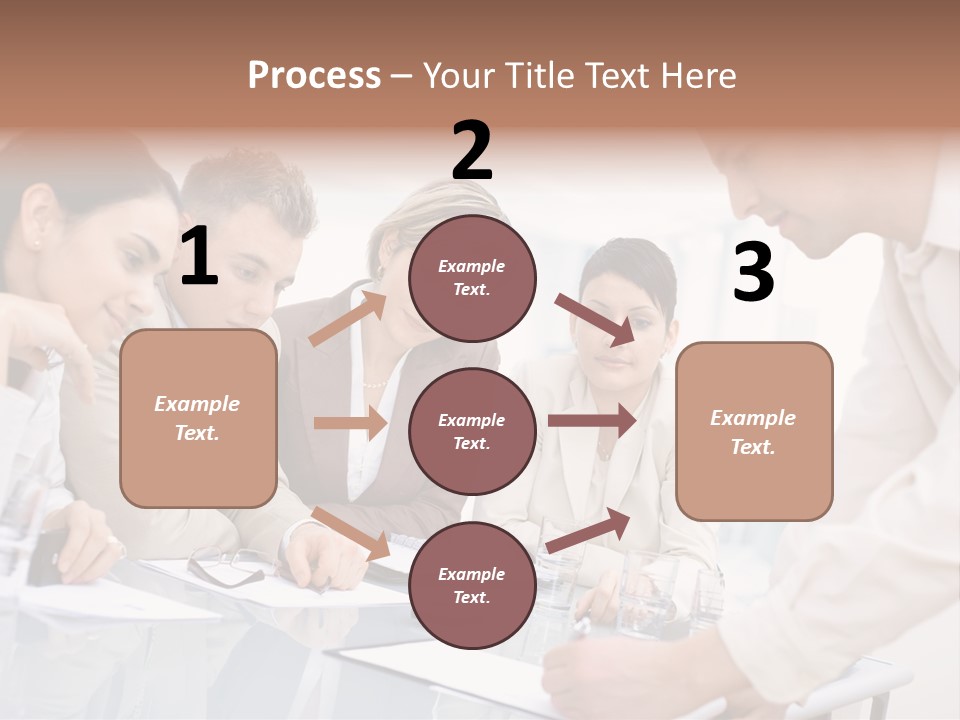 Process – Your Title Text Here

1

Example Text.

2

Example Text.

Example Text.

Example Text.

3

Example Text.